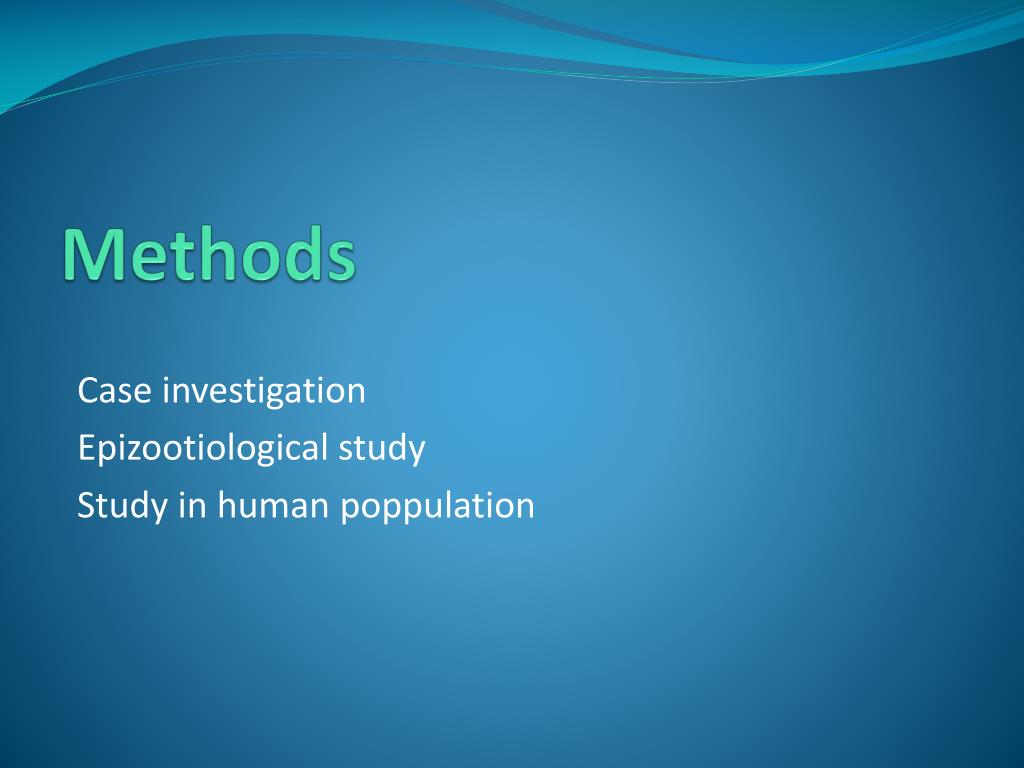 Methods

Case investigation
Epizootiological study
Study in human poppulation